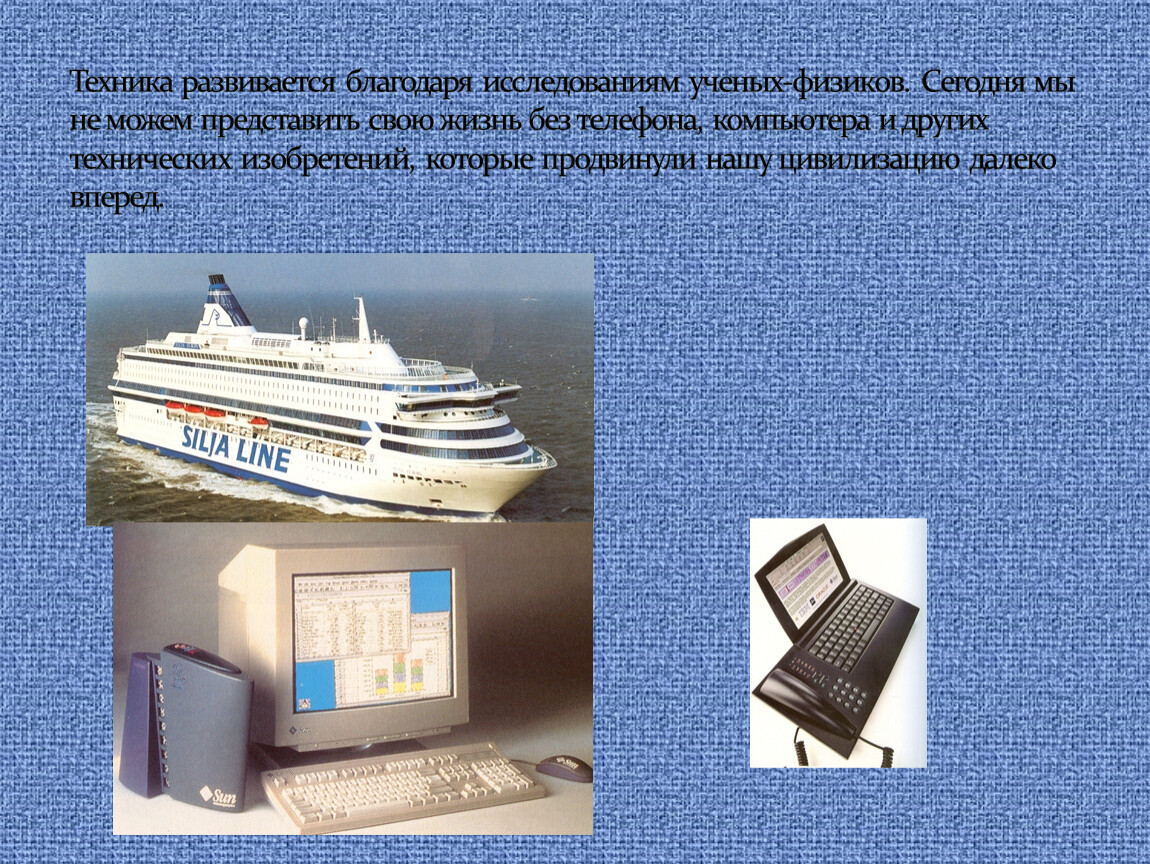 Техника развивается благодаря исследованиям ученых-физиков. Сегодня мы не можем представить свою жизнь без телефона, компьютера и других технических изобретений, которые продвинули нашу цивилизацию далеко вперед.

SILJA LINE

Sun